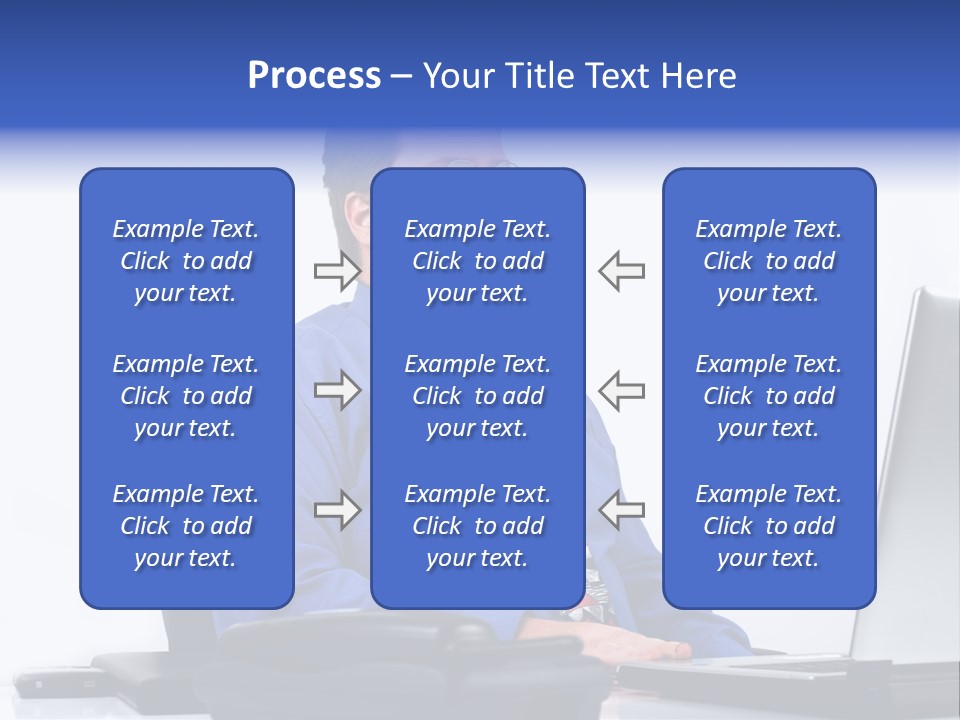 Process – Your Title Text Here

Example Text. Click to add your text.

Example Text. Click to add your text.

Example Text. Click to add your text.

Example Text. Click to add your text.

Example Text. Click to add your text.

Example Text. Click to add your text.

Example Text. Click to add your text.

Example Text. Click to add your text.

Example Text. Click to add your text.